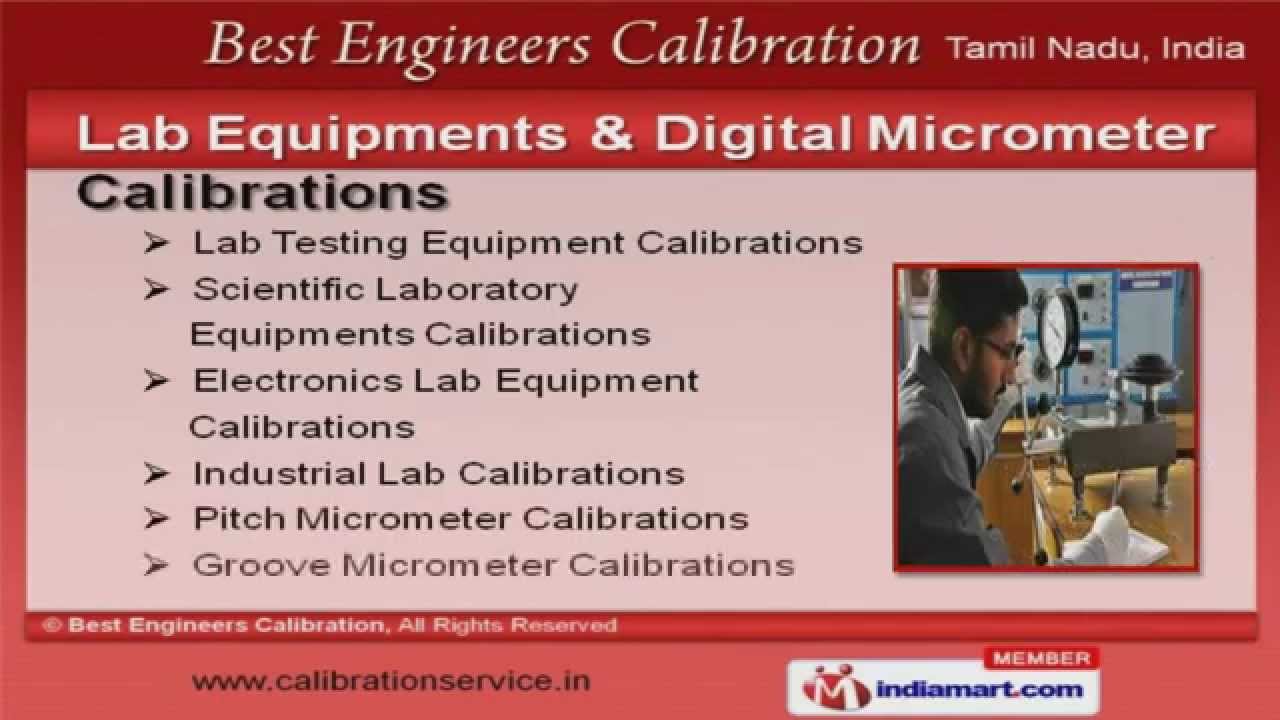 Best Engineers Calibration Tamil Nadu, India

Lab Equipments & Digital Micrometer Calibrations

➢ Lab Testing Equipment Calibrations
➢ Scientific Laboratory Equipments Calibrations
➢ Electronics Lab Equipment Calibrations
➢ Industrial Lab Calibrations
➢ Pitch Micrometer Calibrations
➢ Groove Micrometer Calibrations

© Best Engineers Calibration, All Rights Reserved

www.calibrationservice.in

MEMBER
indiamart.com